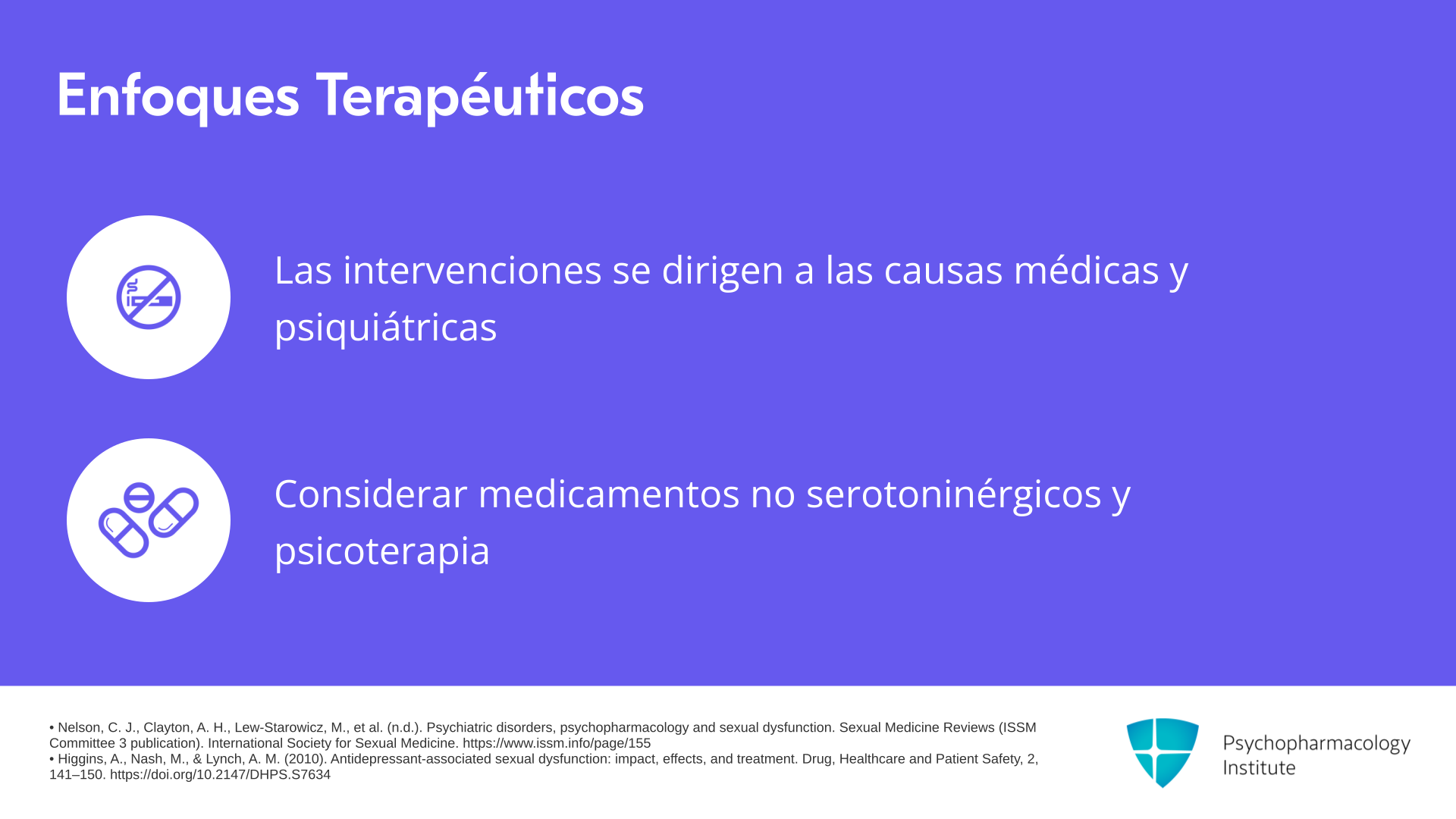 Enfoques Terapéuticos

Las intervenciones se dirigen a las causas médicas y psiquiátricas

Considerar medicamentos no serotoninérgicos y psicoterapia

• Nelson, C. J., Clayton, A. H., Lew-Starowicz, M., et al. (n.d.). Psychiatric disorders, psychopharmacology and sexual dysfunction. Sexual Medicine Reviews (ISSM Committee 3 publication). International Society for Sexual Medicine. https://www.issm.info/page/155
• Higgins, A., Nash, M., & Lynch, A. M. (2010). Antidepressant-associated sexual dysfunction: impact, effects, and treatment. Drug, Healthcare and Patient Safety, 2, 141–150. https://doi.org/10.2147/DHPS.S7634

Psychopharmacology Institute